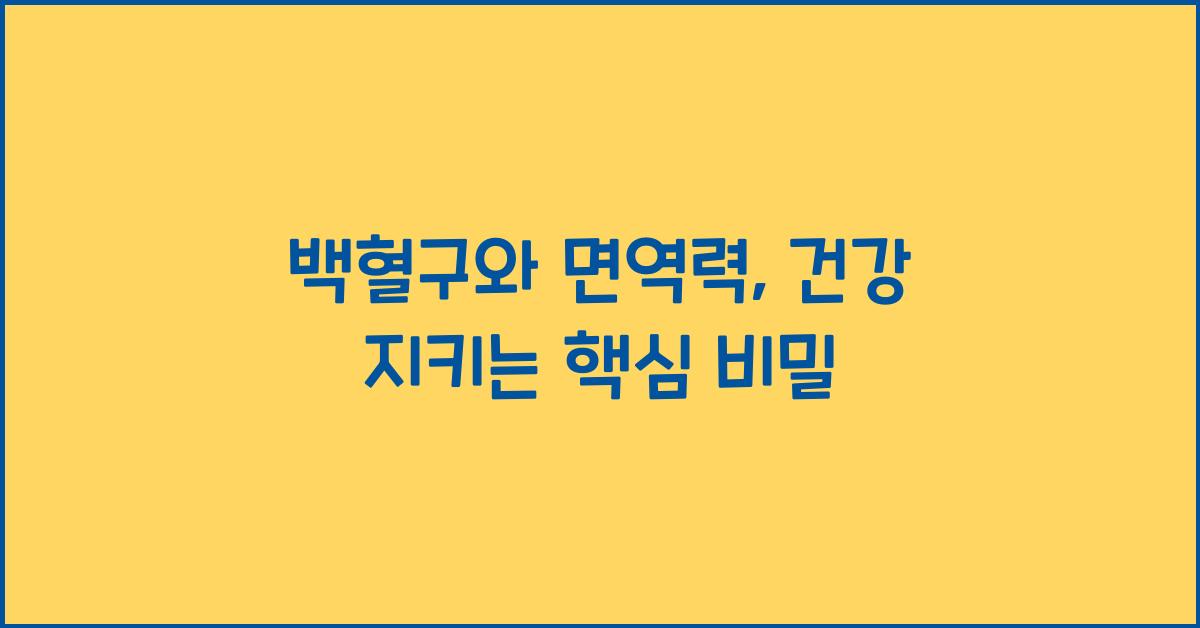 백혈구와 면역력, 건강 지키는 핵심 비밀